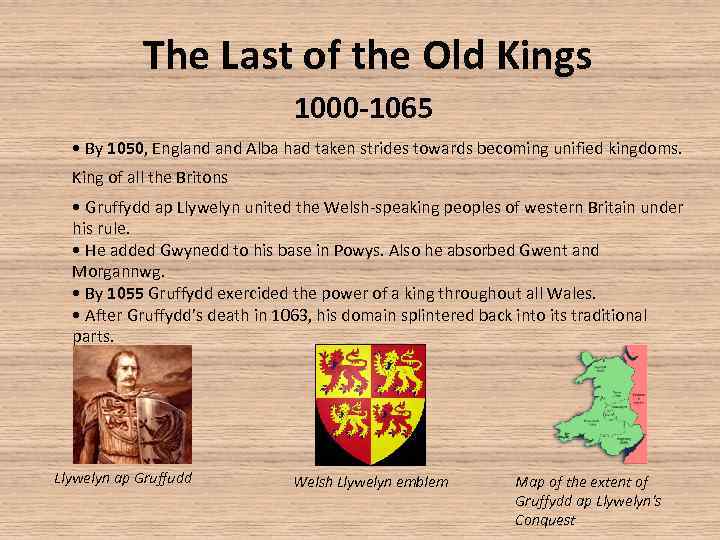 The Last of the Old Kings

1000-1065

• By 1050, England and Alba had taken strides towards becoming unified kingdoms.

King of all the Britons

• Gruffydd ap Llywelyn united the Welsh-speaking peoples of western Britain under his rule.
• He added Gwynedd to his base in Powys. Also he absorbed Gwent and Morgannwg.
• By 1055 Gruffydd exercided the power of a king throughout all Wales.
• After Gruffydd's death in 1063, his domain splintered back into its traditional parts.

Llywelyn ap Gruffudd

Welsh Llywelyn emblem

Map of the extent of Gruffydd ap Llywelyn's Conquest